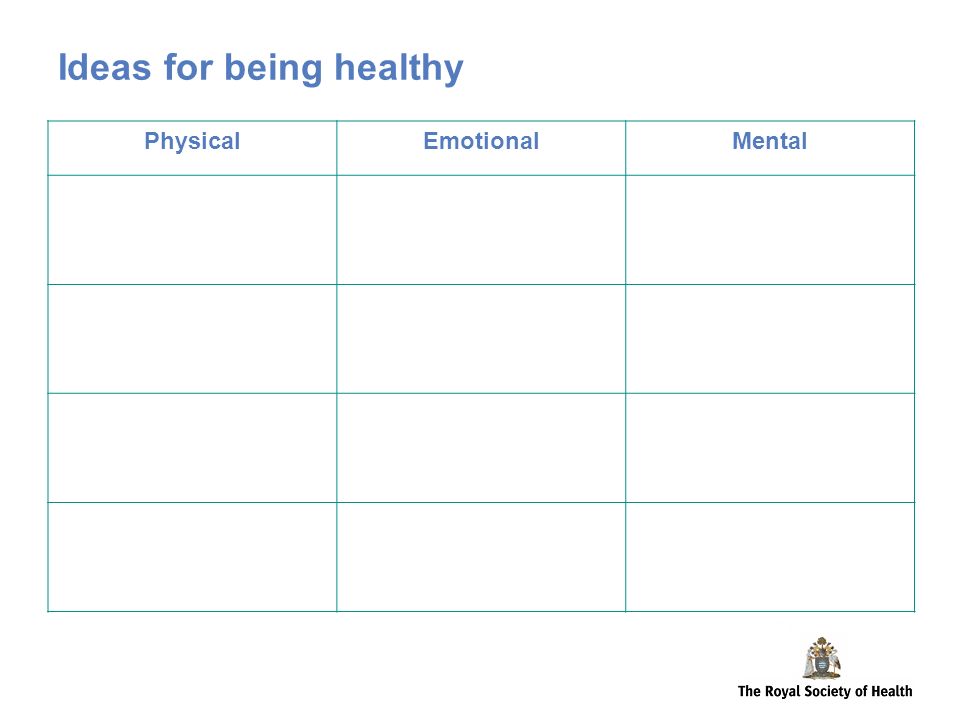 Ideas for being healthy

| Physical | Emotional | Mental |
|---|---|---|
| | | |
| | | |
| | | |
| | | |

The Royal Society of Health